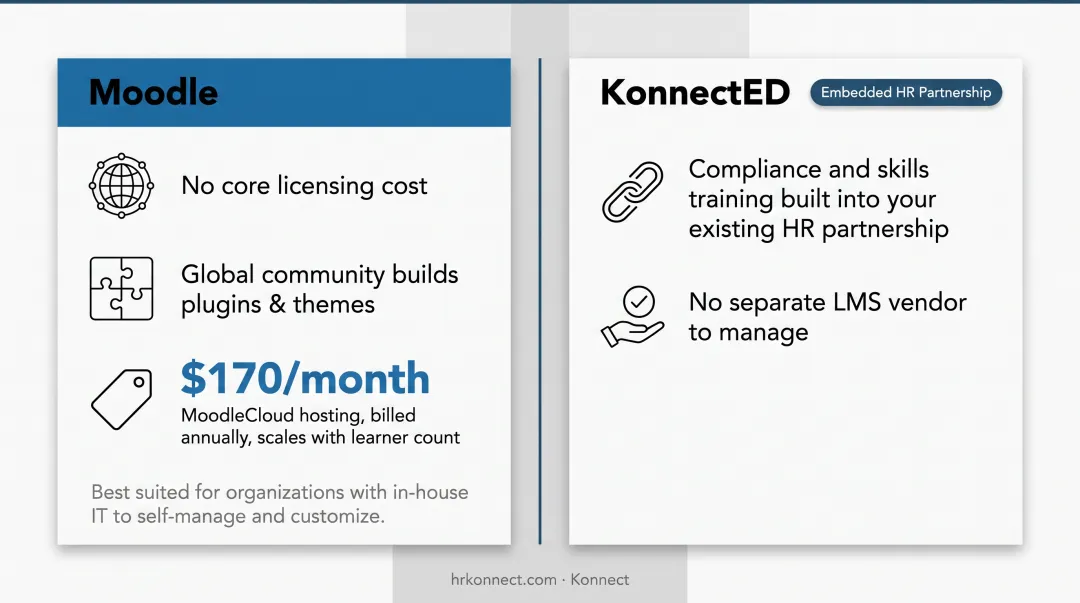 Moodle

No core licensing cost

Global community builds plugins & themes

$170/month

MoodleCloud hosting, billed annually, scales with learner count

Best suited for organizations with in-house IT to self-manage and customize.

KonnectED

Embedded HR Partnership

Compliance and skills training built into your existing HR partnership

No separate LMS vendor to manage

hrkonnect.com · Konnect